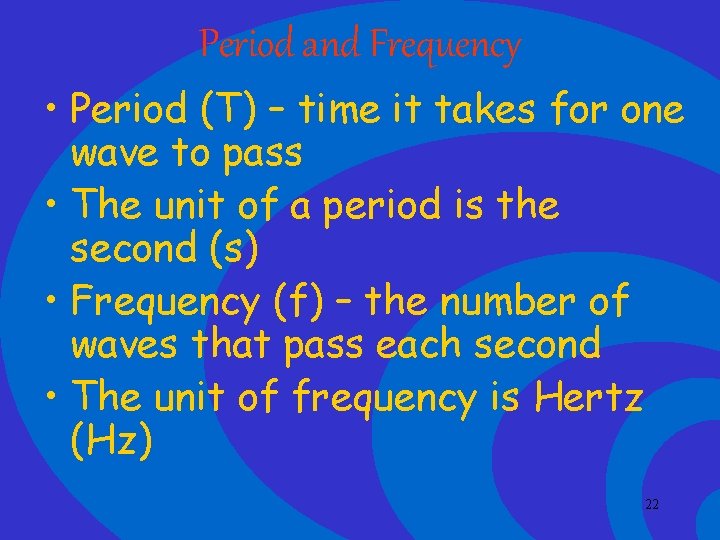 Period and Frequency

• Period (T) – time it takes for one wave to pass
• The unit of a period is the second (s)
• Frequency (f) – the number of waves that pass each second
• The unit of frequency is Hertz (Hz)

22